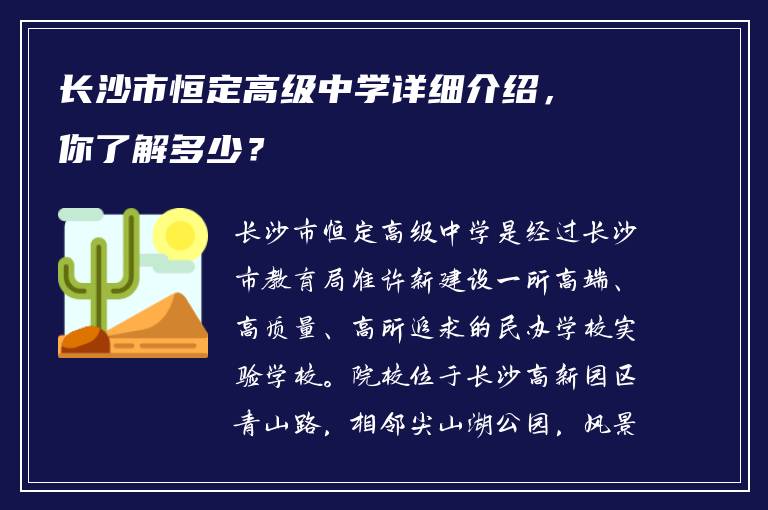 长沙市恒定高级中学详细介绍，你了解多少？

长沙市恒定高级中学是经过长沙市教育局准许新建设一所高端、高质量、高所追求的民办学校实验学校。院校位于长沙高新园区青山路，相邻尖山湖公园，风景